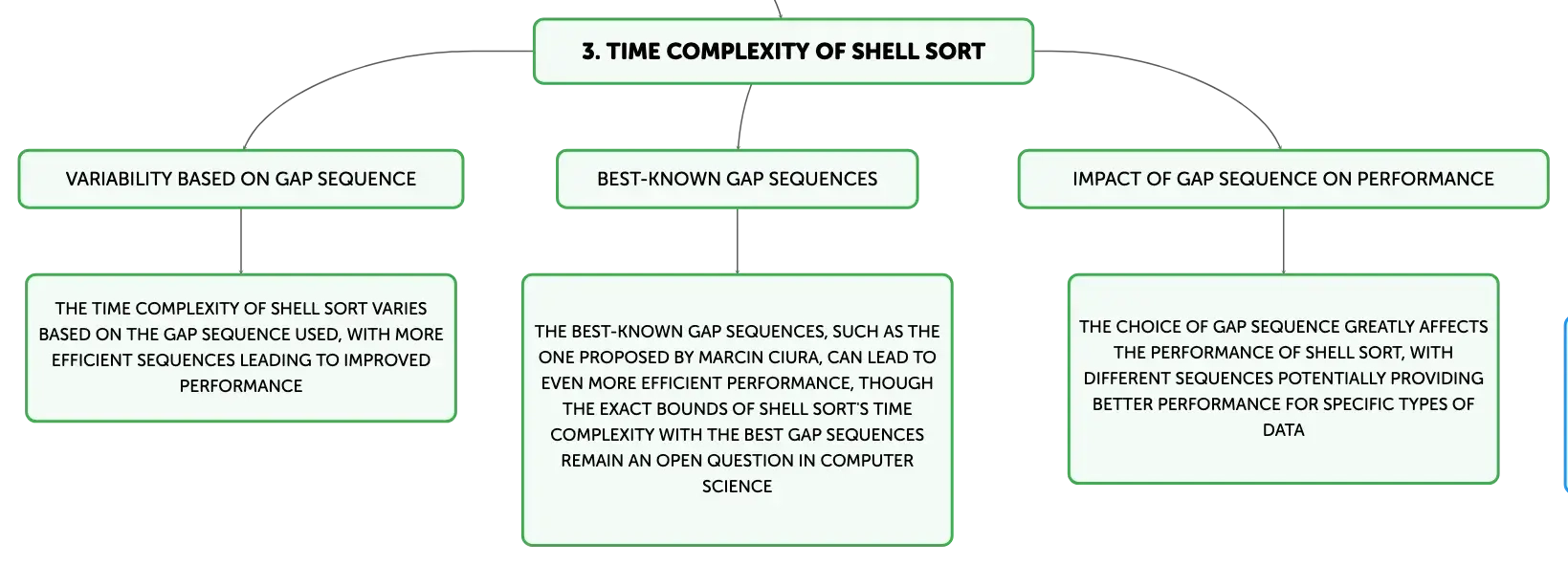 3. TIME COMPLEXITY OF SHELL SORT

VARIABILITY BASED ON GAP SEQUENCE

THE TIME COMPLEXITY OF SHELL SORT VARIES BASED ON THE GAP SEQUENCE USED, WITH MORE EFFICIENT SEQUENCES LEADING TO IMPROVED PERFORMANCE

BEST-KNOWN GAP SEQUENCES

THE BEST-KNOWN GAP SEQUENCES, SUCH AS THE ONE PROPOSED BY MARCIN CIURA, CAN LEAD TO EVEN MORE EFFICIENT PERFORMANCE, THOUGH THE EXACT BOUNDS OF SHELL SORT'S TIME COMPLEXITY WITH THE BEST GAP SEQUENCES REMAIN AN OPEN QUESTION IN COMPUTER SCIENCE

IMPACT OF GAP SEQUENCE ON PERFORMANCE

THE CHOICE OF GAP SEQUENCE GREATLY AFFECTS THE PERFORMANCE OF SHELL SORT, WITH DIFFERENT SEQUENCES POTENTIALLY PROVIDING BETTER PERFORMANCE FOR SPECIFIC TYPES OF DATA